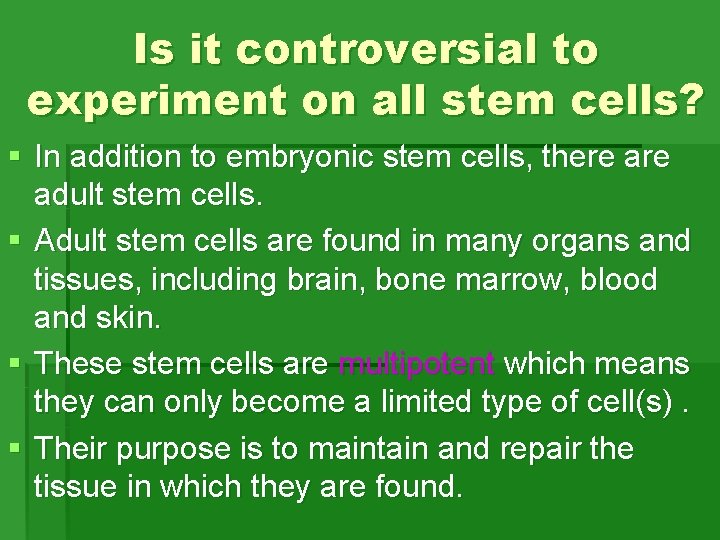 Is it controversial to experiment on all stem cells?

• In addition to embryonic stem cells, there are adult stem cells.

• Adult stem cells are found in many organs and tissues, including brain, bone marrow, blood and skin.

• These stem cells are multipotent which means they can only become a limited type of cell(s) .

• Their purpose is to maintain and repair the tissue in which they are found.